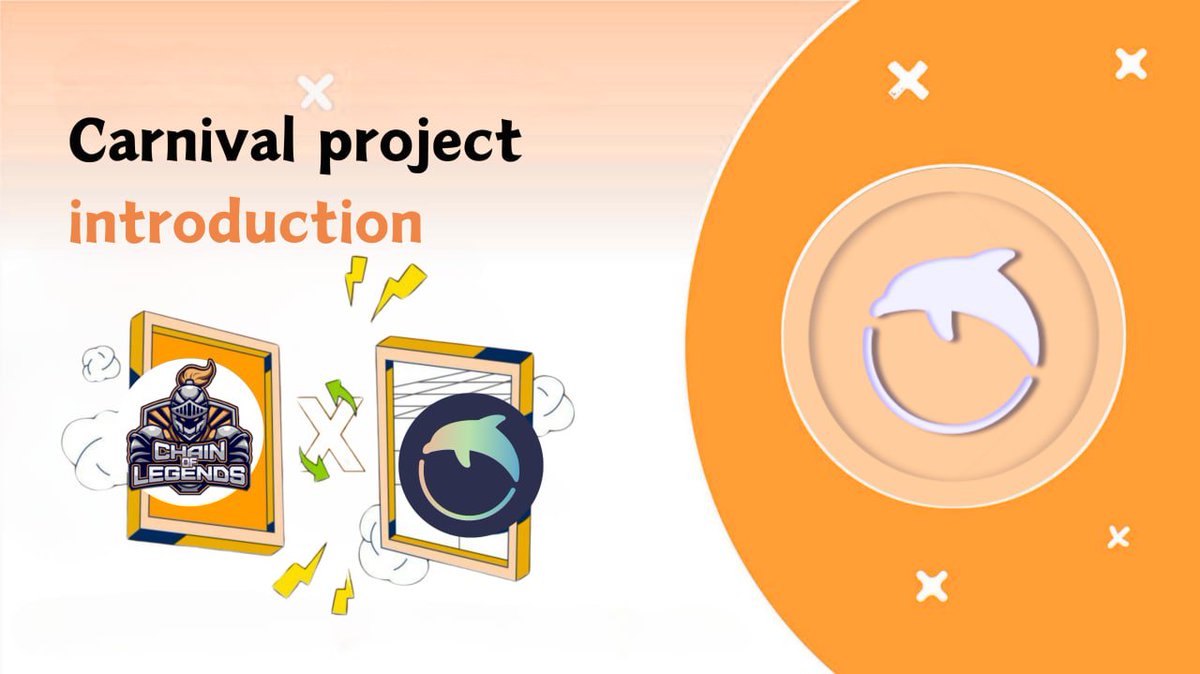 Carnival project
introduction

CHAIN OF LEGENDS

X